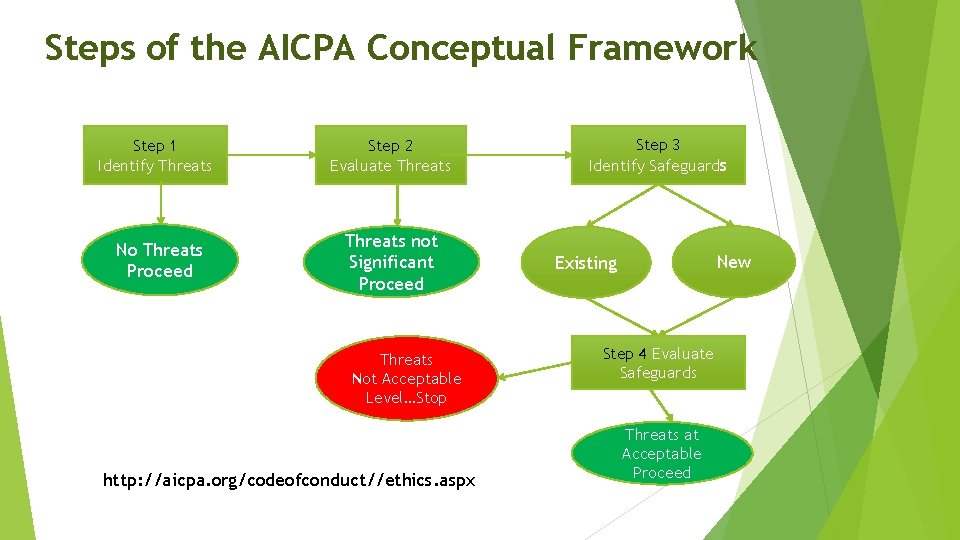 Steps of the AICPA Conceptual Framework

Step 1
Identify Threats

Step 2
Evaluate Threats

Step 3
Identify Safeguards

No Threats
Proceed

Threats not
Significant
Proceed

Existing

New

Threats
Not Acceptable
Level…Stop

Step 4 Evaluate
Safeguards

Threats at
Acceptable
Proceed

http://aicpa.org/codeofconduct//ethics.aspx